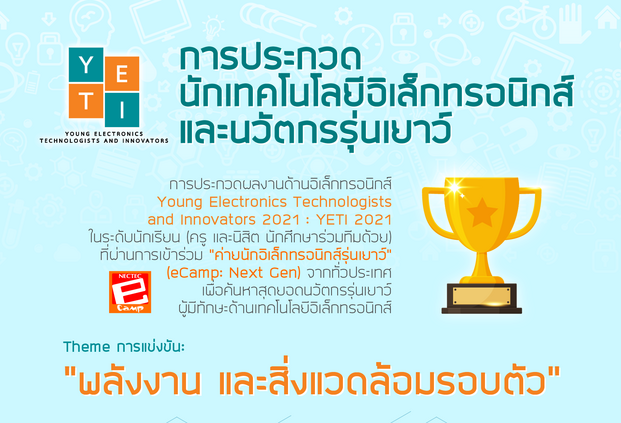 Y E T I
YOUNG ELECTRONICS TECHNOLOGISTS AND INNOVATORS

การประกวด
นักเทคโนโลยีอิเล็กทรอนิกส์
และนวัตกรรุ่นเยาว์

การประกวดผลงานด้านอิเล็กทรอนิกส์
Young Electronics Technologists and Innovators 2021 : YETI 2021
ในระดับนักเรียน (ครู และนิสิต นักศึกษาร่วมทีมด้วย)
ที่ผ่านการเข้าร่วม "ค่ายนักอิเล็กทรอนิกส์รุ่นเยาว์"
(eCamp: Next Gen) จากทั่วประเทศ
เพื่อค้นหาสุดยอดนวัตกรรุ่นเยาว์
ผู้มีทักษะด้านเทคโนโลยีอิเล็กทรอนิกส์

NECTEC
e
Camp

Theme การแข่งขัน:
"พลังงาน และสิ่งแวดล้อมรอบตัว"